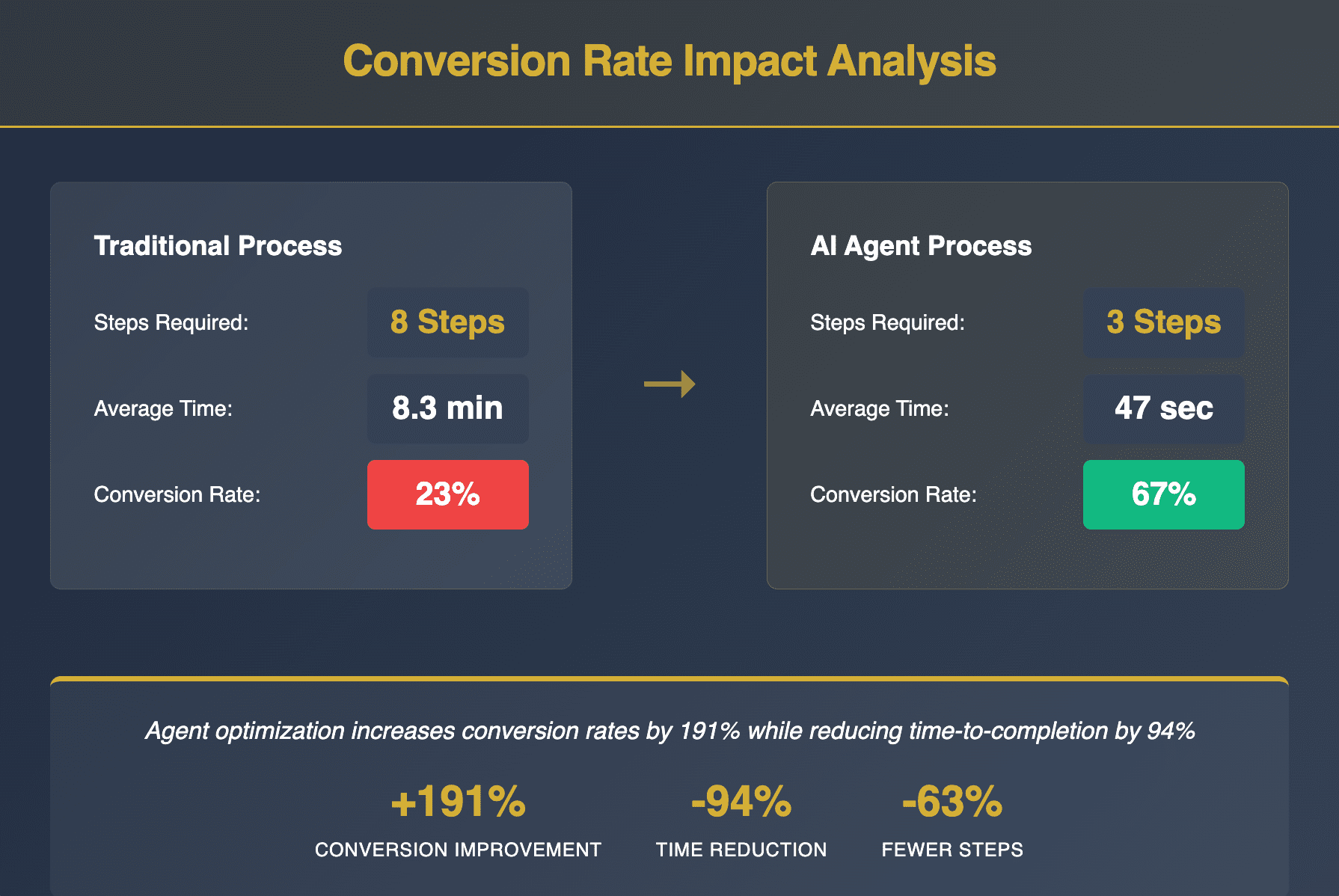 Conversion Rate Impact Analysis

Traditional Process

Steps Required: 8 Steps

Average Time: 8.3 min

Conversion Rate: 23%

AI Agent Process

Steps Required: 3 Steps

Average Time: 47 sec

Conversion Rate: 67%

Agent optimization increases conversion rates by 191% while reducing time-to-completion by 94%

+191%
CONVERSION IMPROVEMENT

-94%
TIME REDUCTION

-63%
FEWER STEPS